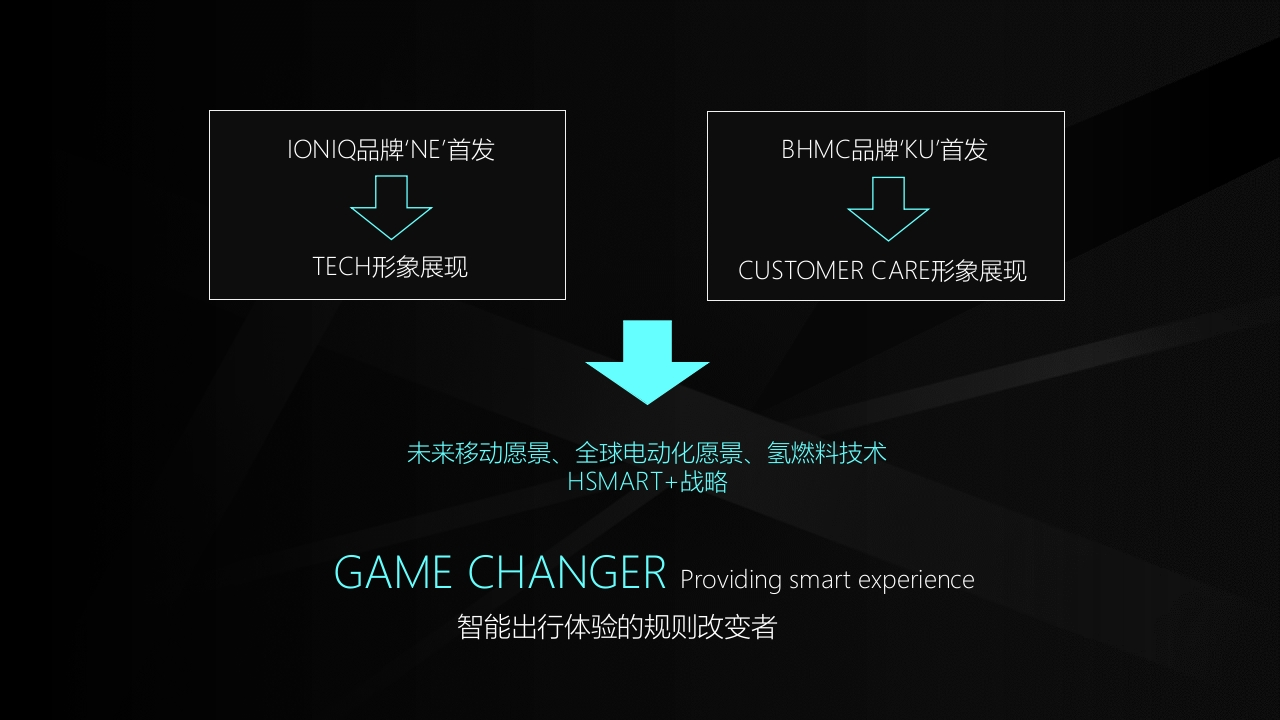 IONIQ品牌‘NE’首发

TECH形象展现

BHMC品牌‘KU’首发

CUSTOMER CARE形象展现

未来移动愿景、全球电动化愿景、氢燃料技术
HSMART+战略

GAME CHANGER Providing smart experience
智能出行体验的规则改变者